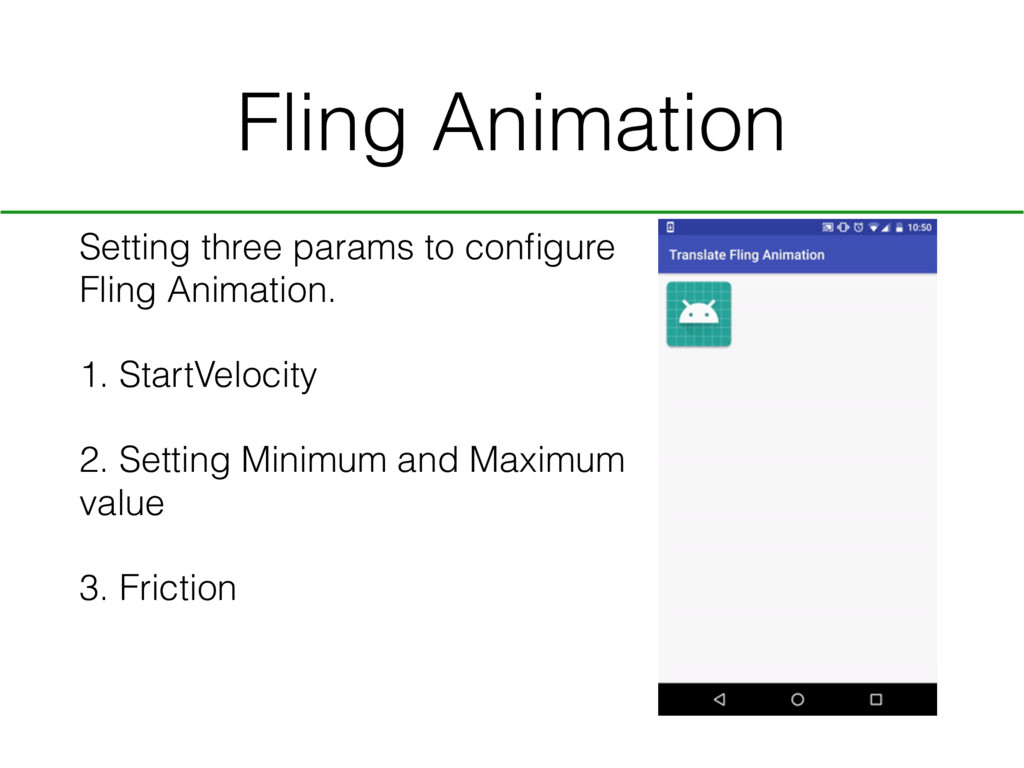 Fling Animation

Setting three params to configure Fling Animation.

1. StartVelocity

2. Setting Minimum and Maximum value

3. Friction

10:50

Translate Fling Animation